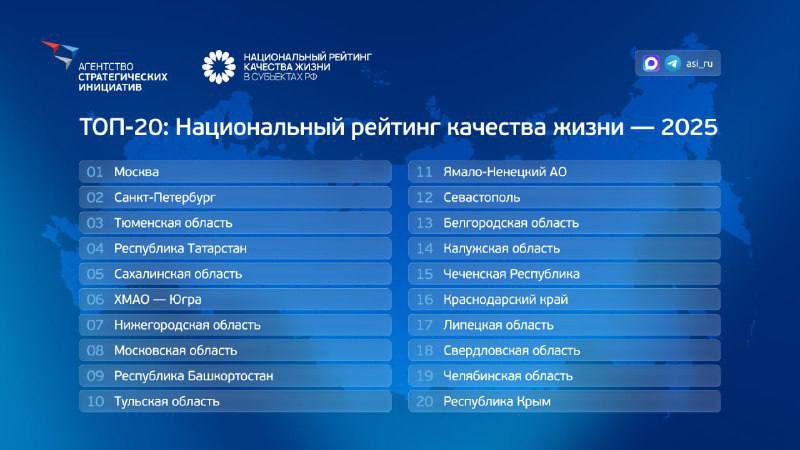 АГЕНТСТВО СТРАТЕГИЧЕСКИХ ИНИЦИАТИВ

НАЦИОНАЛЬНЫЙ РЕЙТИНГ КАЧЕСТВА ЖИЗНИ В СУБЪЕКТАХ РФ

asi_ru

ТОП-20: Национальный рейтинг качества жизни — 2025

01 Москва
02 Санкт-Петербург
03 Тюменская область
04 Республика Татарстан
05 Сахалинская область
06 ХМАО — Югра
07 Нижегородская область
08 Московская область
09 Республика Башкортостан
10 Тульская область

11 Ямало-Ненецкий АО
12 Севастополь
13 Белгородская область
14 Калужская область
15 Чеченская Республика
16 Краснодарский край
17 Липецкая область
18 Свердловская область
19 Челябинская область
20 Республика Крым